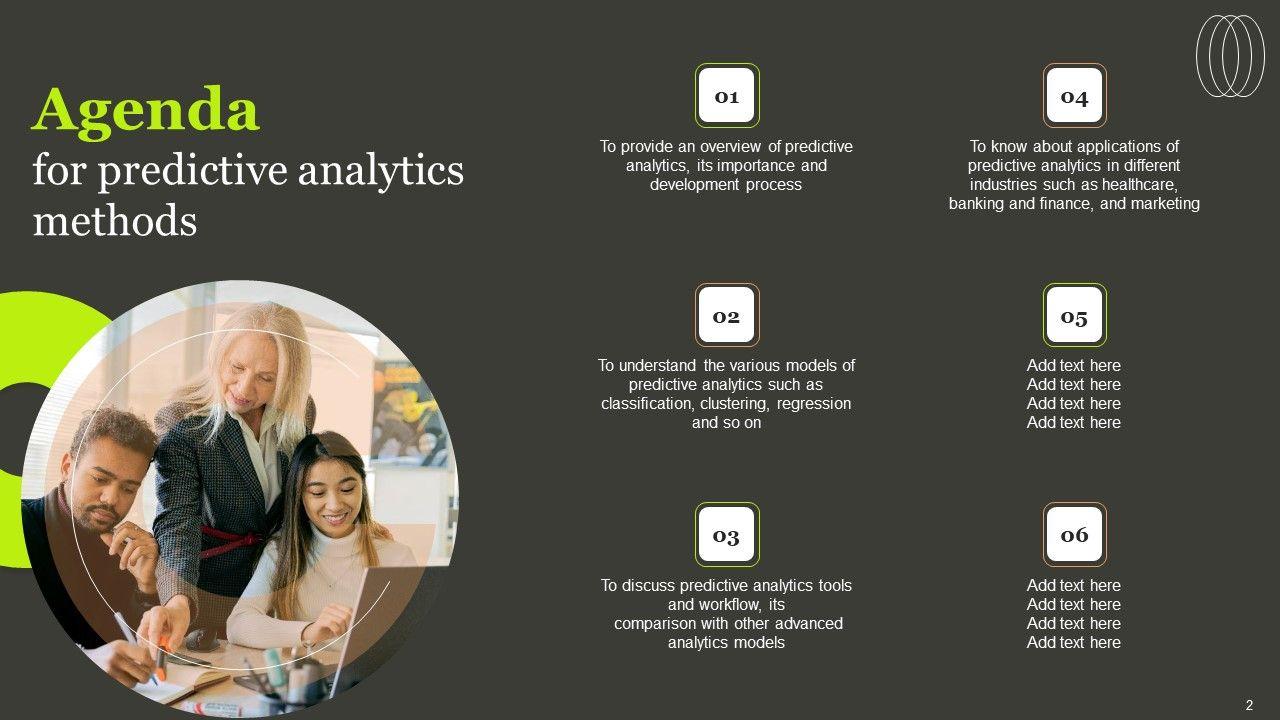 Agenda
for predictive analytics methods

01
To provide an overview of predictive analytics, its importance and development process

02
To understand the various models of predictive analytics such as classification, clustering, regression and so on

03
To discuss predictive analytics tools and workflow, its comparison with other advanced analytics models

04
To know about applications of predictive analytics in different industries such as healthcare, banking and finance, and marketing

05
Add text here
Add text here
Add text here
Add text here

06
Add text here
Add text here
Add text here
Add text here

2